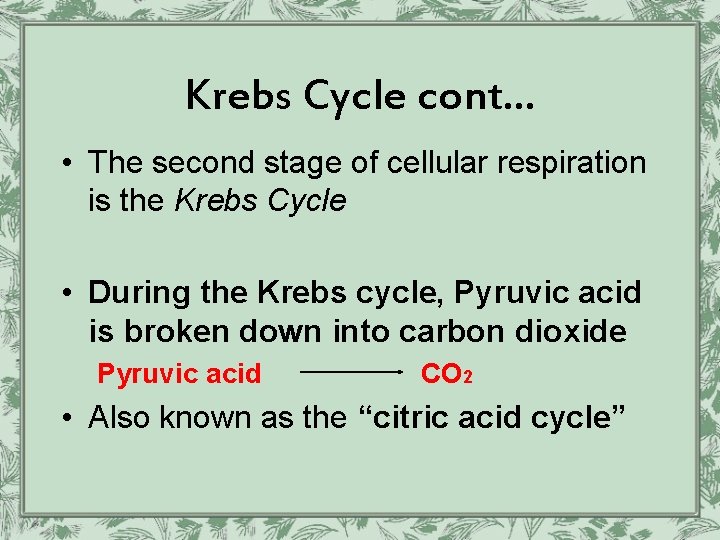 Krebs Cycle cont…

• The second stage of cellular respiration is the Krebs Cycle

• During the Krebs cycle, Pyruvic acid is broken down into carbon dioxide

Pyruvic acid $\longrightarrow$ $CO_2$

• Also known as the “citric acid cycle”